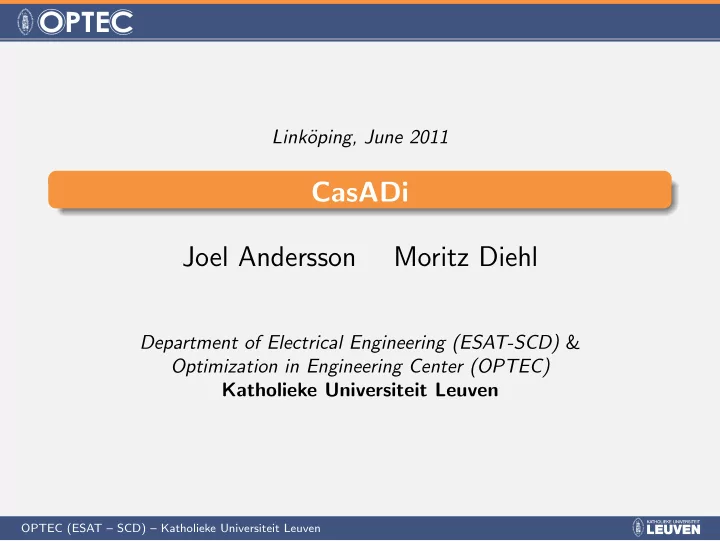 OPTEC

Linköping, June 2011

CasADi

Joel Andersson Moritz Diehl

Department of Electrical Engineering (ESAT-SCD) &
Optimization in Engineering Center (OPTEC)
Katholieke Universiteit Leuven

OPTEC (ESAT – SCD) – Katholieke Universiteit Leuven

KATHOLIEKE UNIVERSITEIT LEUVEN